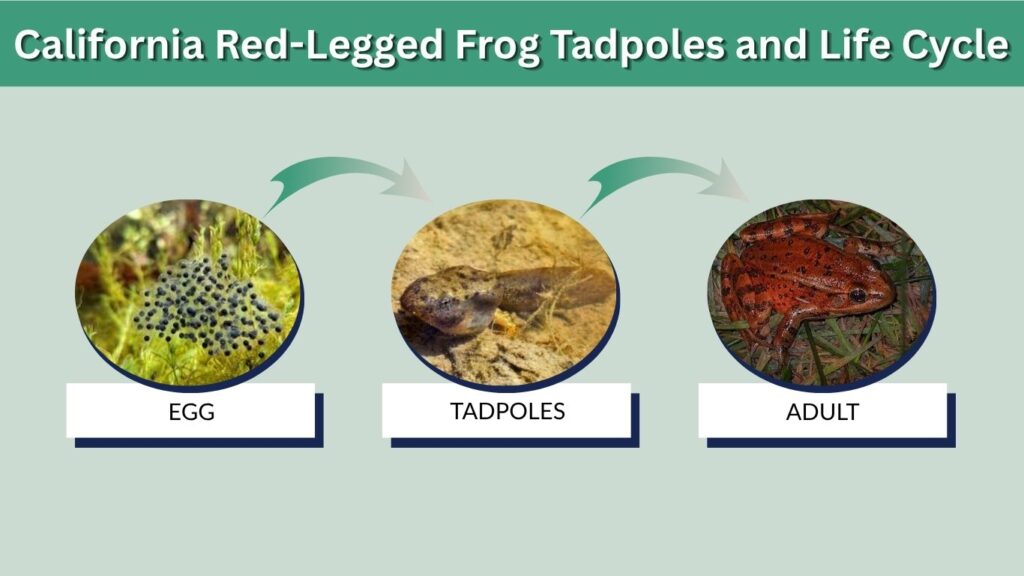 California Red-Legged Frog Tadpoles and Life Cycle

EGG

TADPOLES

ADULT